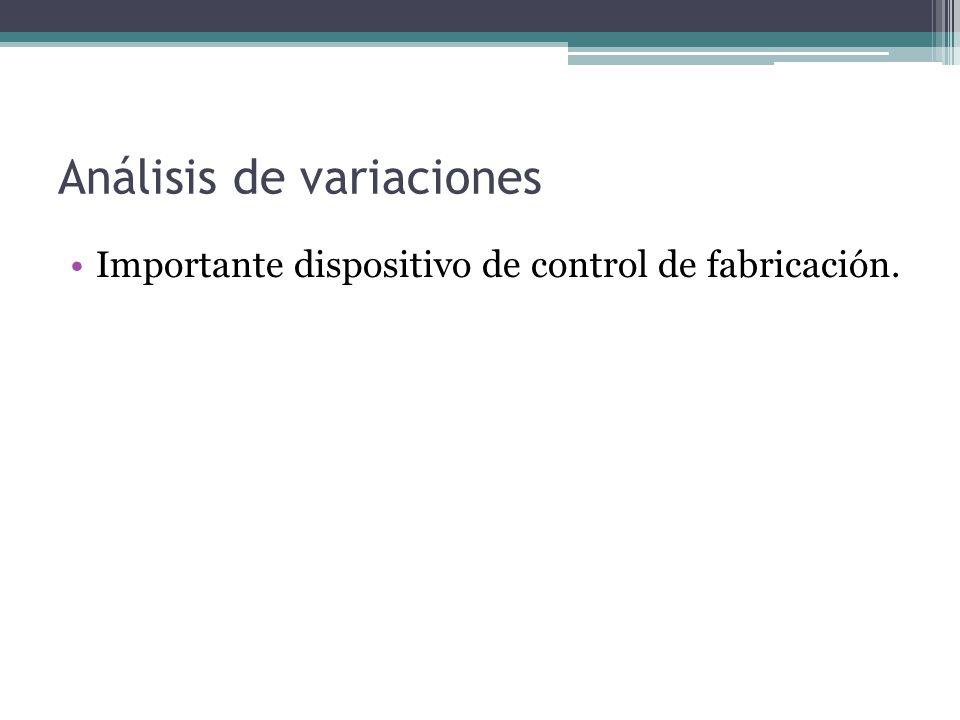 Análisis de variaciones

• Importante dispositivo de control de fabricación.